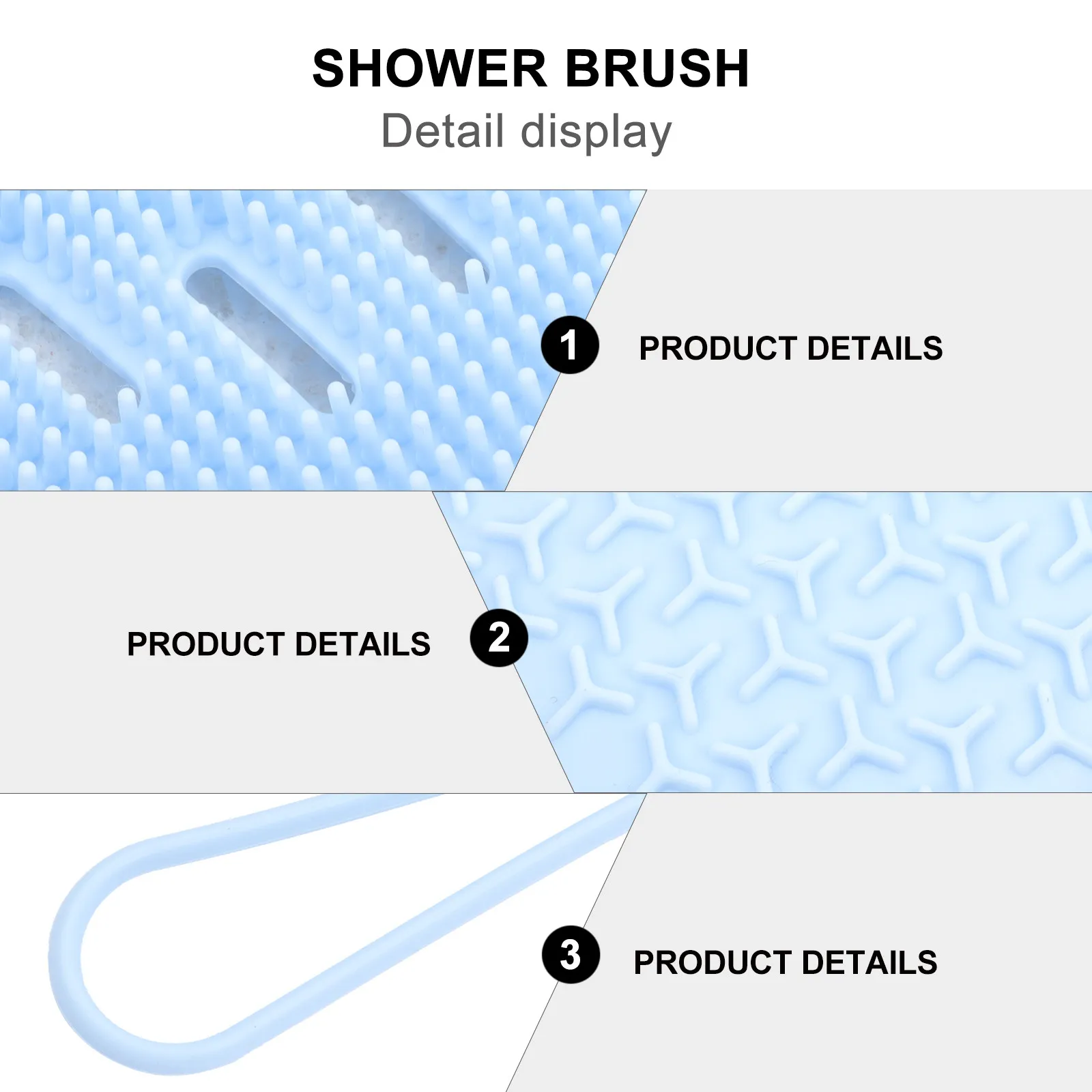 SHOWER BRUSH
Detail display

1 PRODUCT DETAILS

PRODUCT DETAILS 2

3 PRODUCT DETAILS